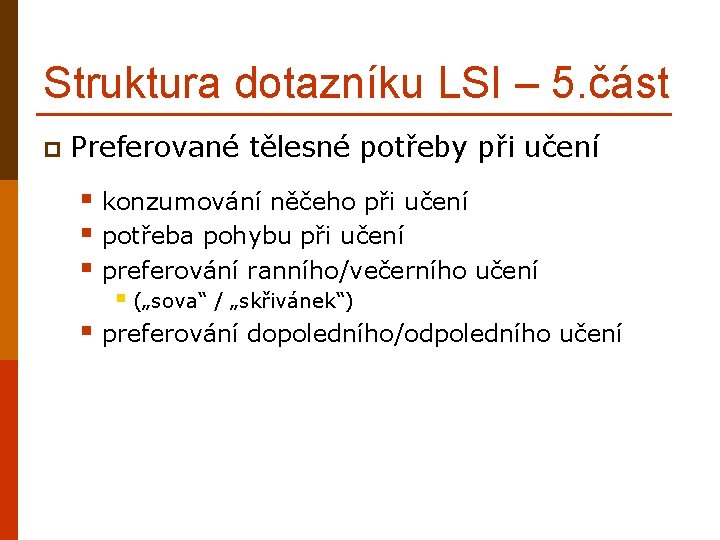 Struktura dotazníku LSI – 5.část

Preferované tělesné potřeby při učení

konzumování něčeho při učení
potřeba pohybu při učení
preferování ranního/večerního učení
(„sova“ / „skřivánek“)
preferování dopoledního/odpoledního učení